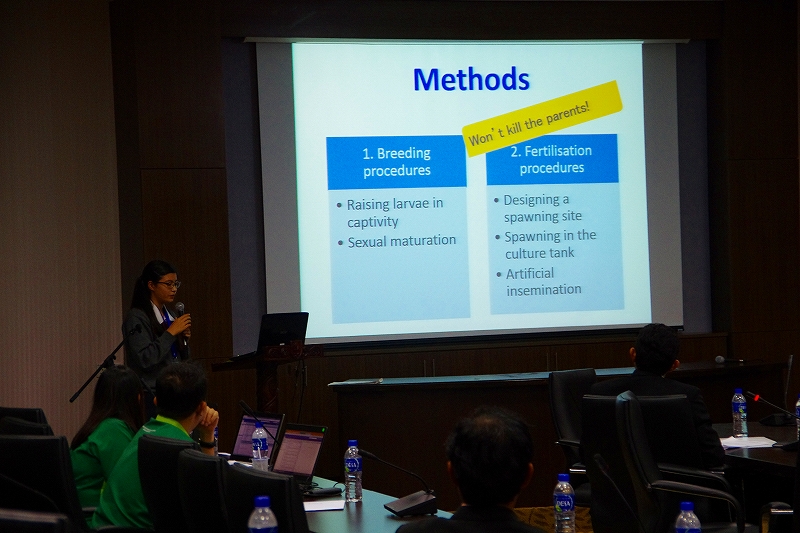 Methods

Won't kill the parents!

1. Breeding procedures

• Raising larvae in captivity
• Sexual maturation

2. Fertilisation procedures

• Designing a spawning site
• Spawning in the culture tank
• Artificial insemination